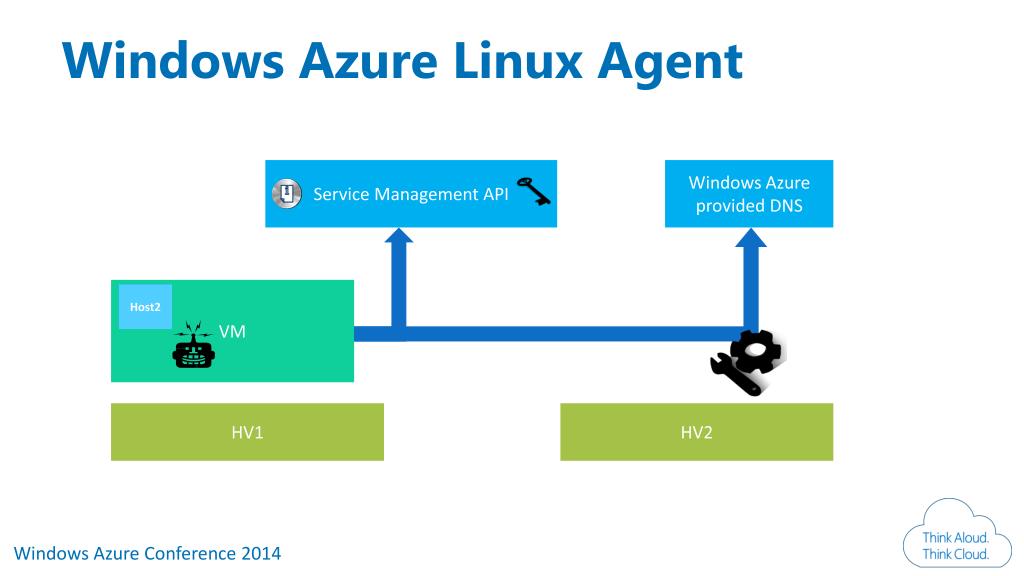 Windows Azure Linux Agent

Service Management API

Windows Azure provided DNS

Host2

VM

HV1

HV2

Windows Azure Conference 2014

Think Aloud. Think Cloud.